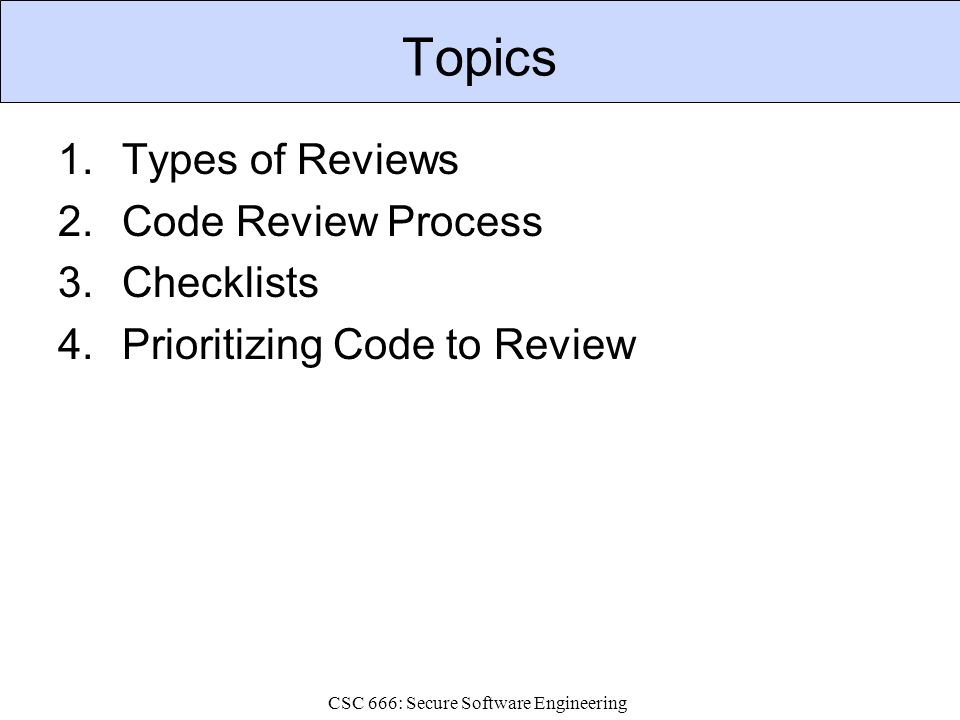 Topics

1. Types of Reviews
2. Code Review Process
3. Checklists
4. Prioritizing Code to Review

CSC 666: Secure Software Engineering